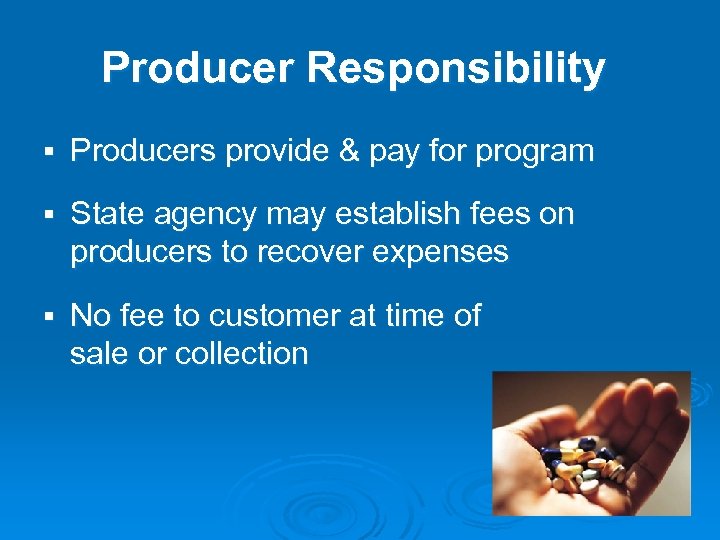 Producer Responsibility

▪ Producers provide & pay for program

▪ State agency may establish fees on producers to recover expenses

▪ No fee to customer at time of sale or collection